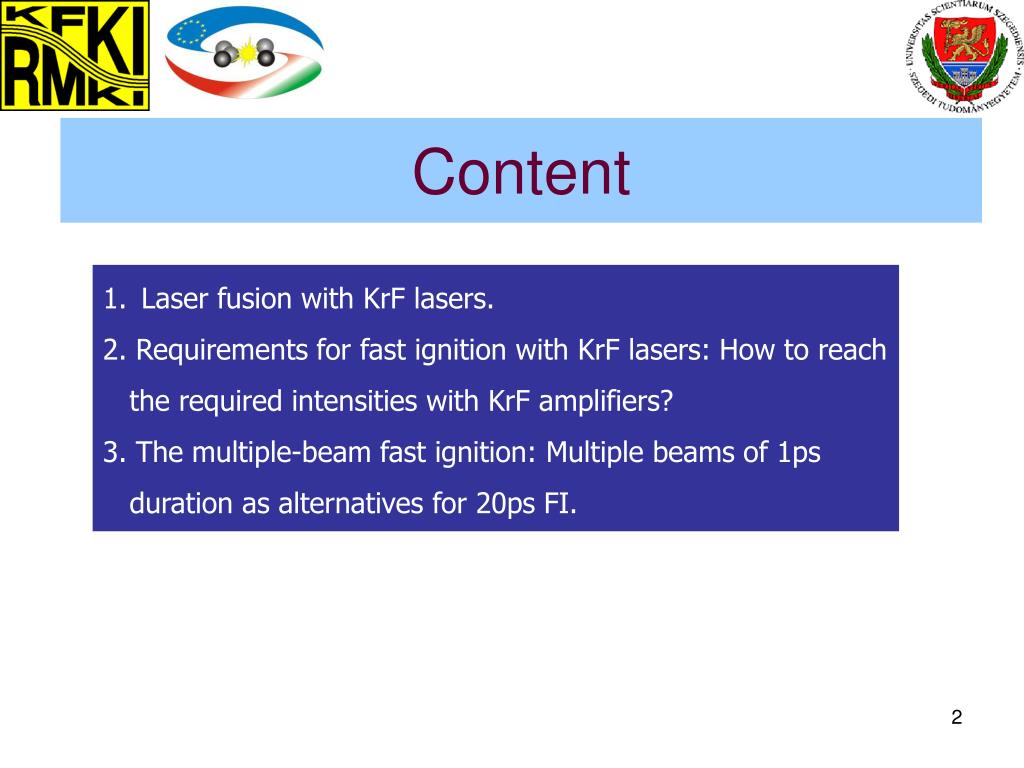 KFKI
RMKI

UNIVERSITAS SCIENTIARUM SZEGEDIENSIS
SZEGEDI TUDOMÁNYEGYETEM

Content

1. Laser fusion with KrF lasers.
2. Requirements for fast ignition with KrF lasers: How to reach the required intensities with KrF amplifiers?
3. The multiple-beam fast ignition: Multiple beams of 1ps duration as alternatives for 20ps FI.

2